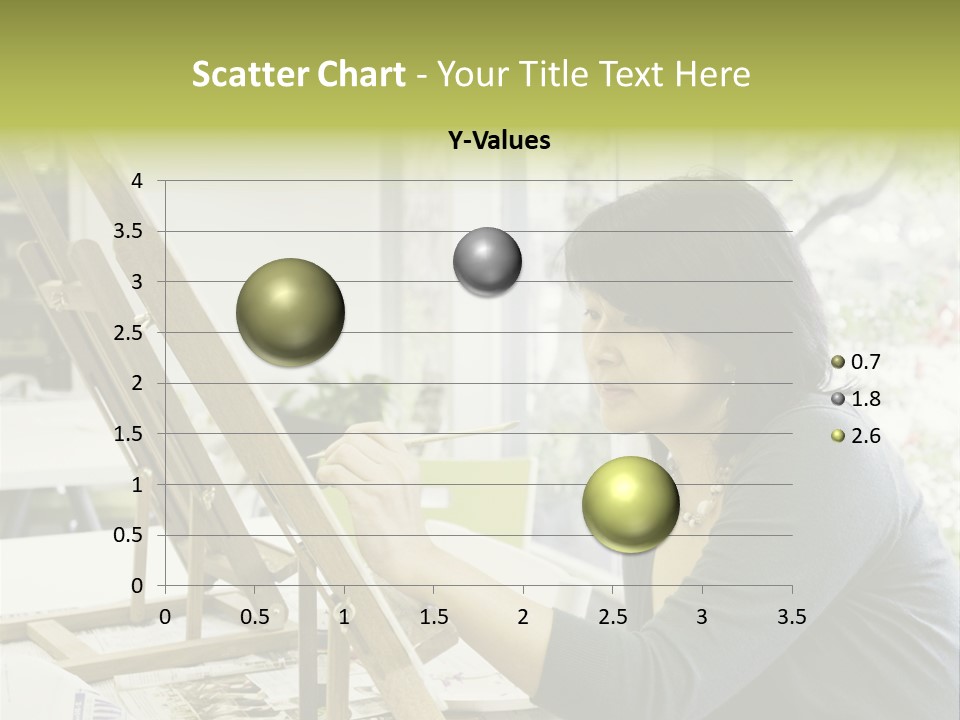 Scatter Chart - Your Title Text Here

Y-Values

4
3.5
3
2.5
2
1.5
1
0.5
0

0 0.5 1 1.5 2 2.5 3 3.5

0.7
1.8
2.6